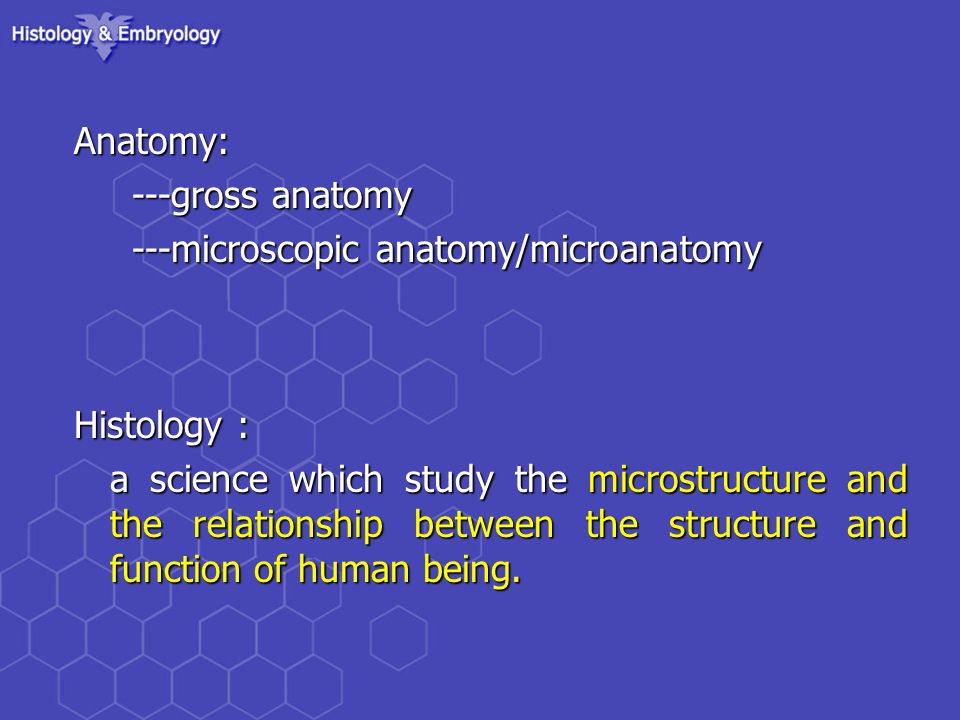 Histology & Embryology

Anatomy:

---gross anatomy

---microscopic anatomy/microanatomy

Histology :

a science which study the microstructure and the relationship between the structure and function of human being.